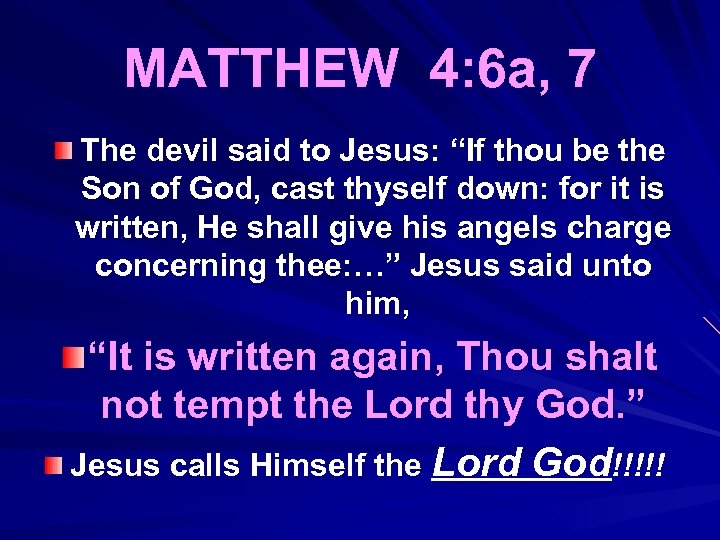 MATTHEW 4:6a, 7

The devil said to Jesus: “If thou be the Son of God, cast thyself down: for it is written, He shall give his angels charge concerning thee:…” Jesus said unto him,

“It is written again, Thou shalt not tempt the Lord thy God.”

Jesus calls Himself the Lord God!!!!!